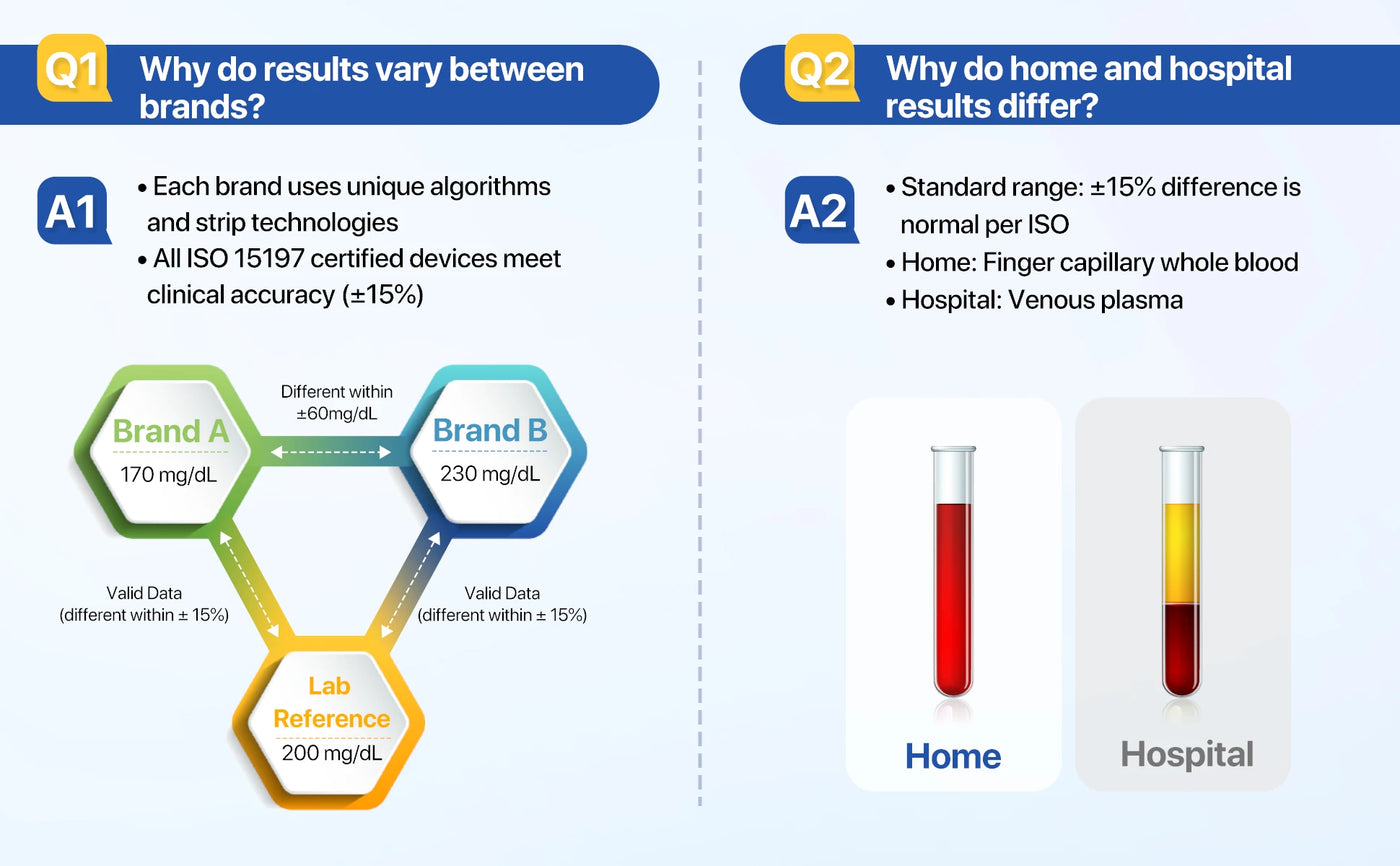 Q1 Why do results vary between brands?

A1
• Each brand uses unique algorithms and strip technologies
• All ISO 15197 certified devices meet clinical accuracy (±15%)

Brand A
170 mg/dL

Different within ±60mg/dL

Brand B
230 mg/dL

Valid Data (different within ± 15%)

Valid Data (different within ± 15%)

Lab Reference
200 mg/dL

Q2 Why do home and hospital results differ?

A2
• Standard range: ±15% difference is normal per ISO
• Home: Finger capillary whole blood
• Hospital: Venous plasma

Home

Hospital